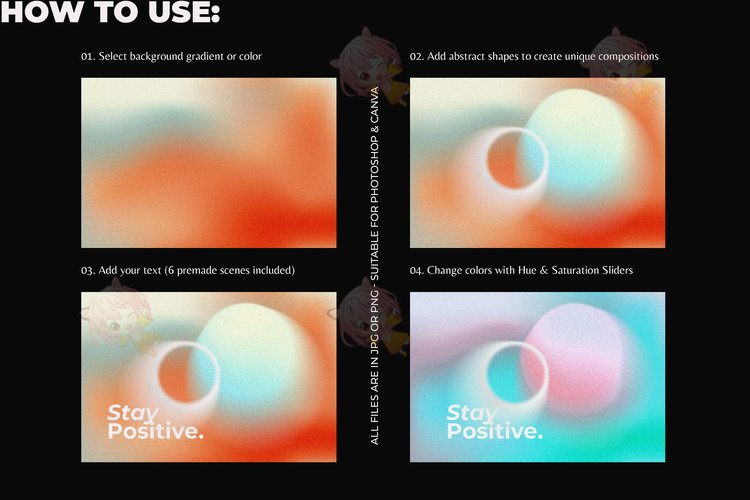 HOW TO USE:

01. Select background gradient or color

02. Add abstract shapes to create unique compositions

ALL FILES ARE IN JPG OR PNG - SUITABLE FOR PHOTOSHOP & CANVA

03. Add your text (6 premade scenes included)

Stay Positive.

04. Change colors with Hue & Saturation Sliders

Stay Positive.